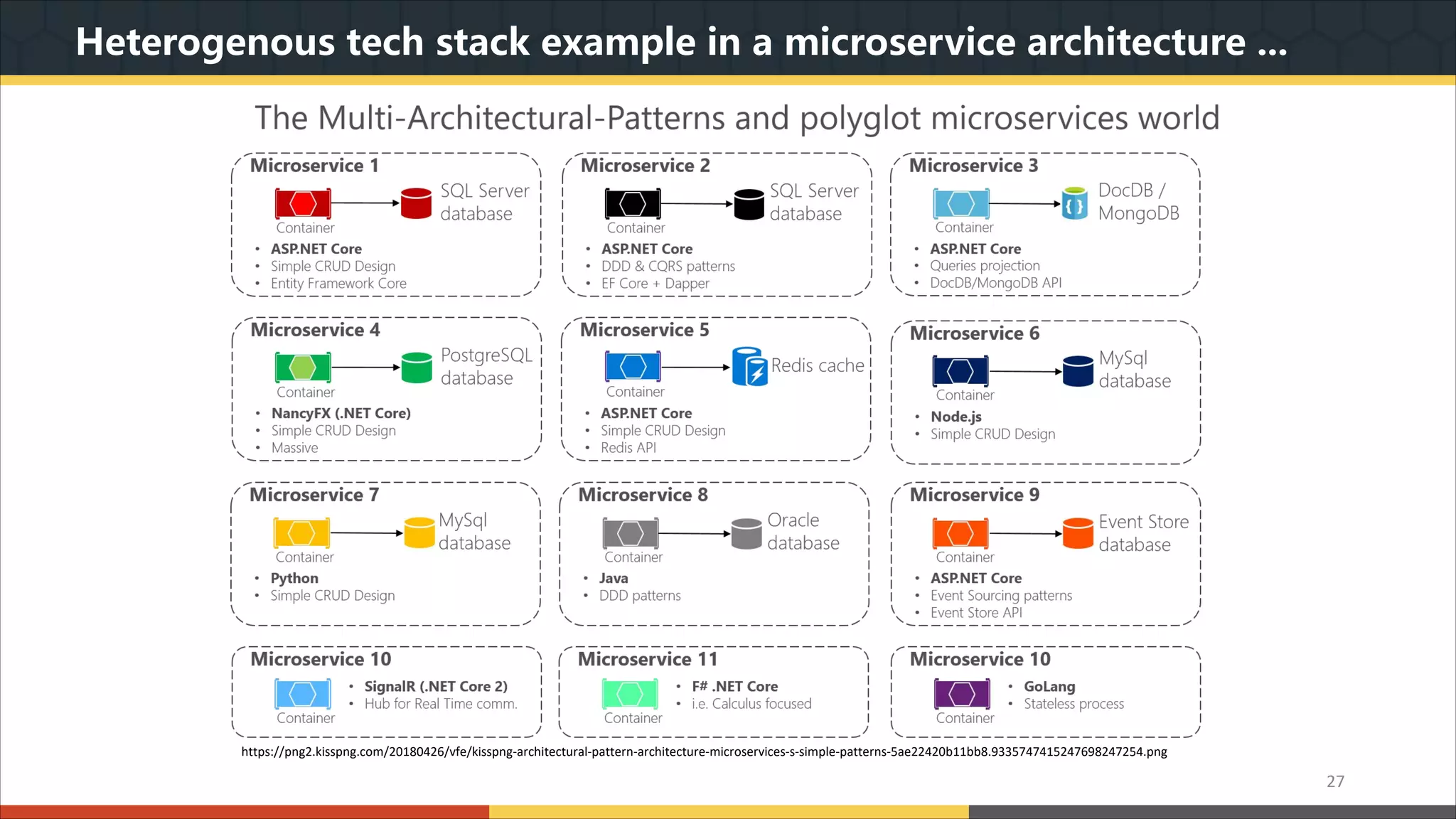 Heterogenous tech stack example in a microservice architecture ...

The Multi-Architectural-Patterns and polyglot microservices world

Microservice 1

Container

SQL Server database

- ASP.NET Core
- Simple CRUD Design
- Entity Framework Core

Microservice 2

Container

SQL Server database

- ASP.NET Core
- DDD & CQRS patterns
- EF Core + Dapper

Microservice 3

Container

DocDB / MongoDB

- ASP.NET Core
- Queries projection
- DocDB/MongoDB API

Microservice 4

Container

PostgreSQL database

- NancyFX (.NET Core)
- Simple CRUD Design
- Massive

Microservice 5

Container

Redis cache

- ASP.NET Core
- Simple CRUD Design
- Redis API

Microservice 6

Container

MySql database

- Node.js
- Simple CRUD Design

Microservice 7

Container

MySql database

- Python
- Simple CRUD Design

Microservice 8

Container

Oracle database

- Java
- DDD patterns

Microservice 9

Container

Event Store database

- ASP.NET Core
- Event Sourcing patterns
- Event Store API

Microservice 10

Container

- SignalR (.NET Core 2)
- Hub for Real Time comm.

Microservice 11

Container

- F# .NET Core
- i.e. Calculus focused

Microservice 10

Container

- GoLang
- Stateless process

https://png2.kisspng.com/20180426/vfe/kisspng-architectural-pattern-architecture-microservices-s-simple-patterns-5ae22420b11bb8.9335747415247698247254.png

27